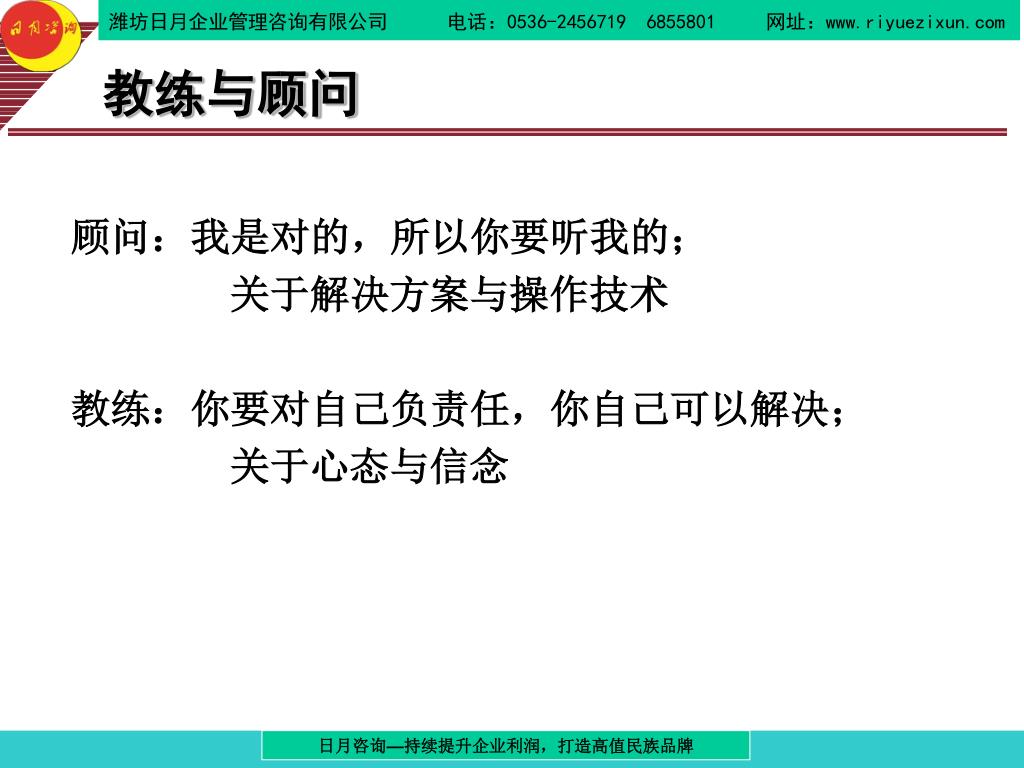 日月咨询

潍坊日月企业管理咨询有限公司　电话：0536-2456719　6855801　网址：www.riyuezixun.com

教练与顾问

顾问：我是对的，所以你要听我的；
关于解决方案与操作技术

教练：你要对自己负责任，你自己可以解决；
关于心态与信念

日月咨询—持续提升企业利润，打造高值民族品牌